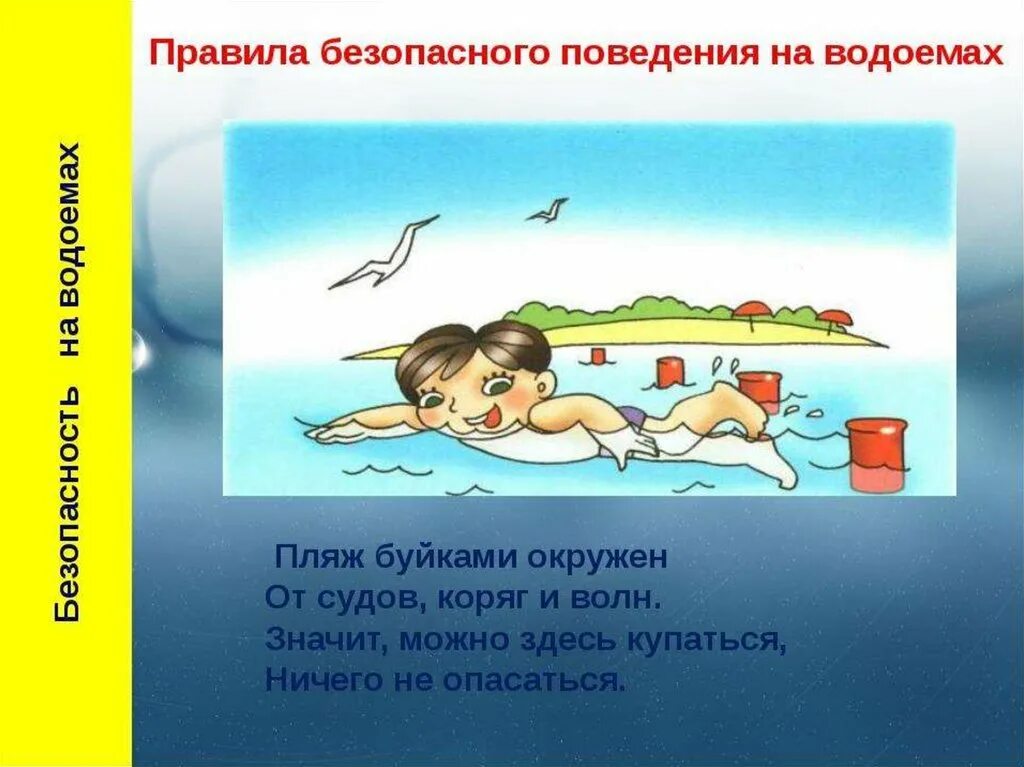 Безопасность на водоемах

Правила безопасного поведения на водоемах

Пляж буйками окружен
От судов, коряг и волн.
Значит, можно здесь купаться,
Ничего не опасаться.